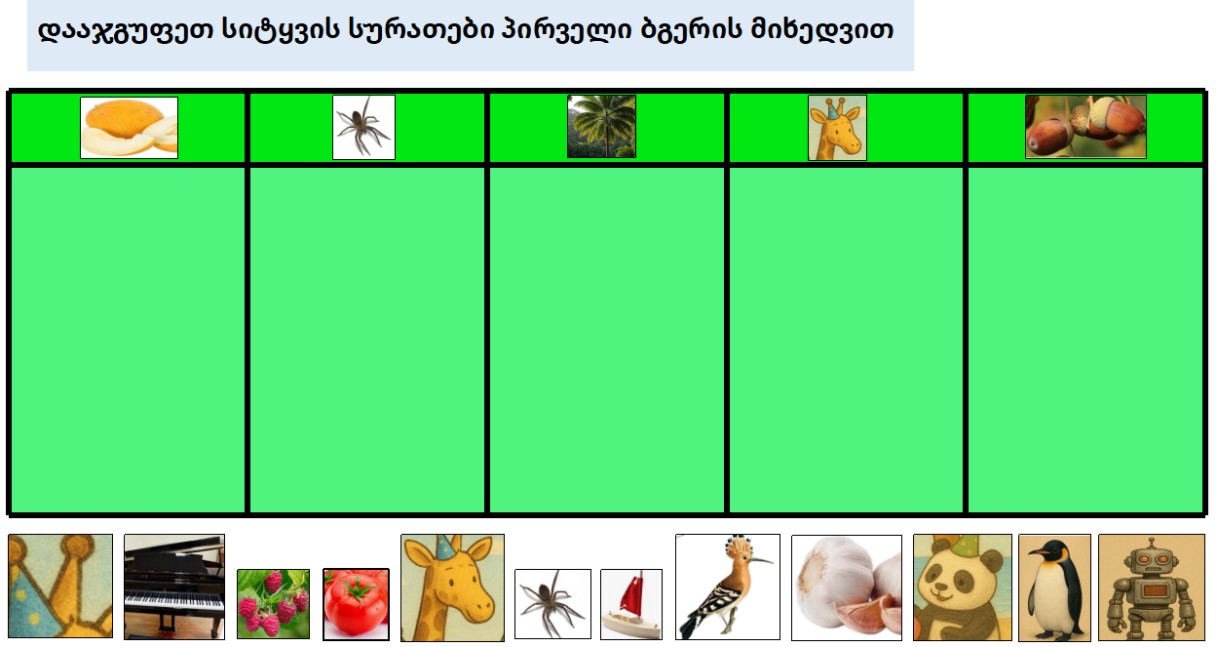 დააჯგუფეთ სიტყვის სურათები პირველი ბგერის მიხედვით